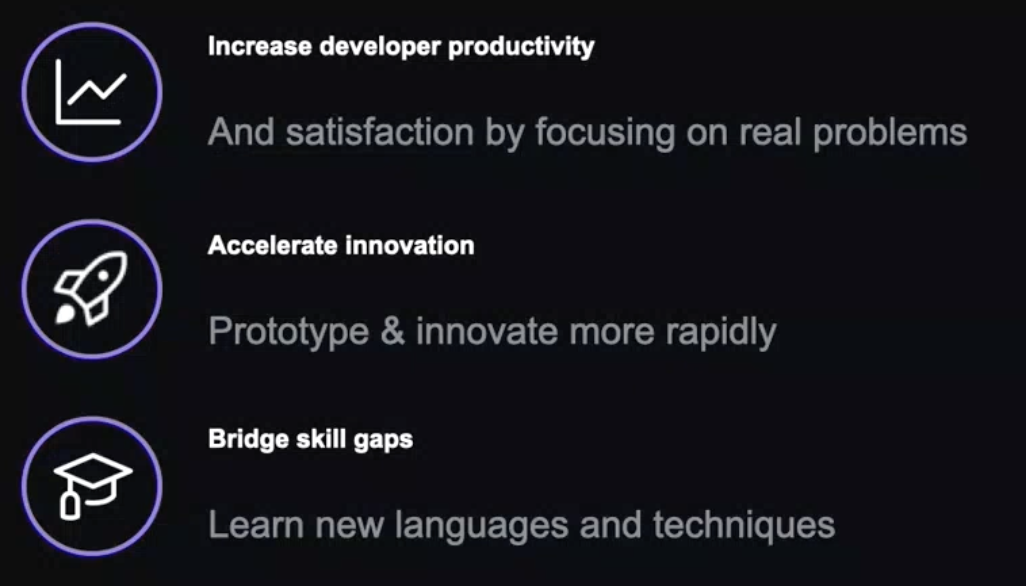 Increase developer productivity

And satisfaction by focusing on real problems

Accelerate innovation

Prototype & innovate more rapidly

Bridge skill gaps

Learn new languages and techniques